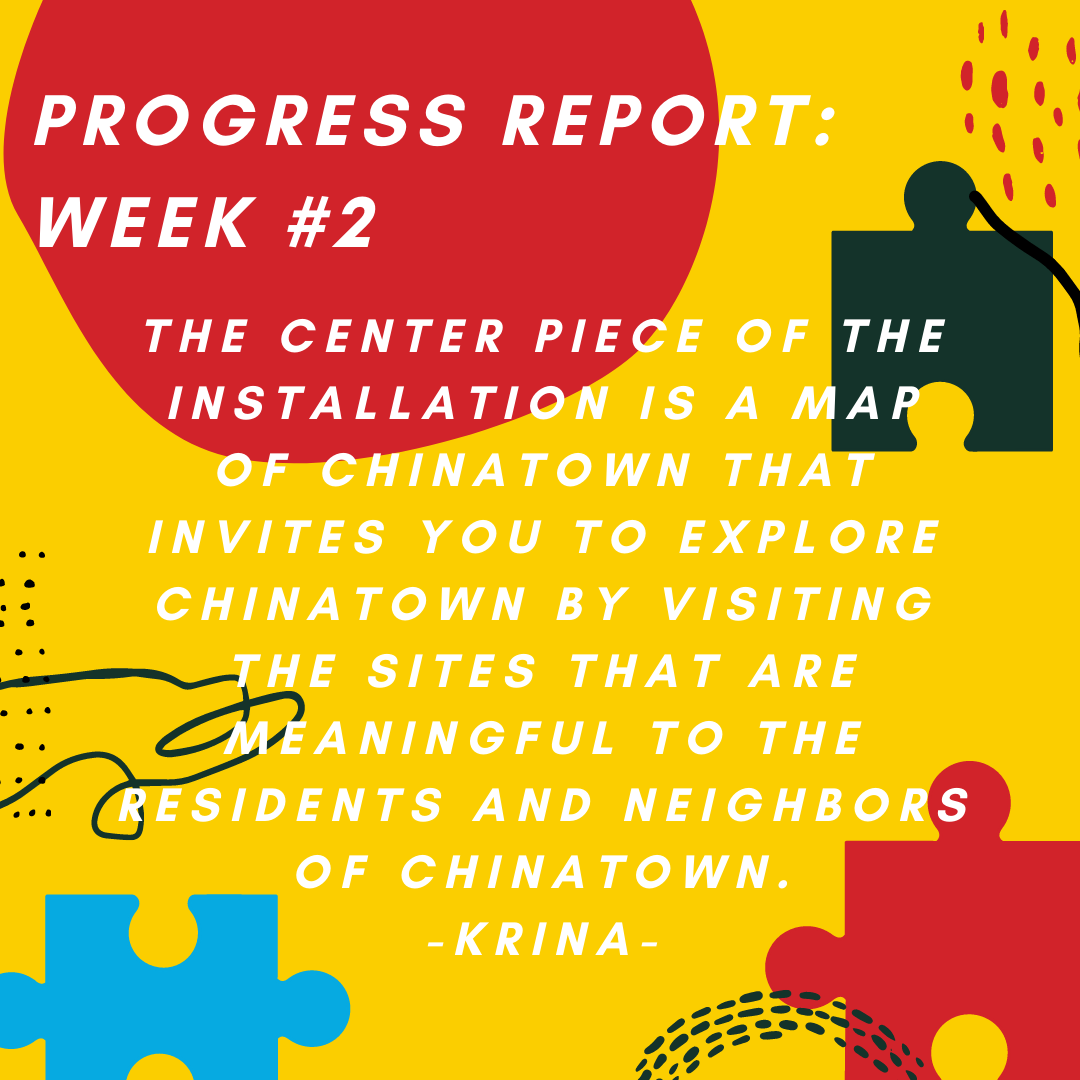 PROGRESS REPORT: WEEK #2

THE CENTER PIECE OF THE INSTALLATION IS A MAP OF CHINATOWN THAT INVITES YOU TO EXPLORE CHINATOWN BY VISITING THE SITES THAT ARE MEANINGFUL TO THE RESIDENTS AND NEIGHBORS OF CHINATOWN.
-KRINA-